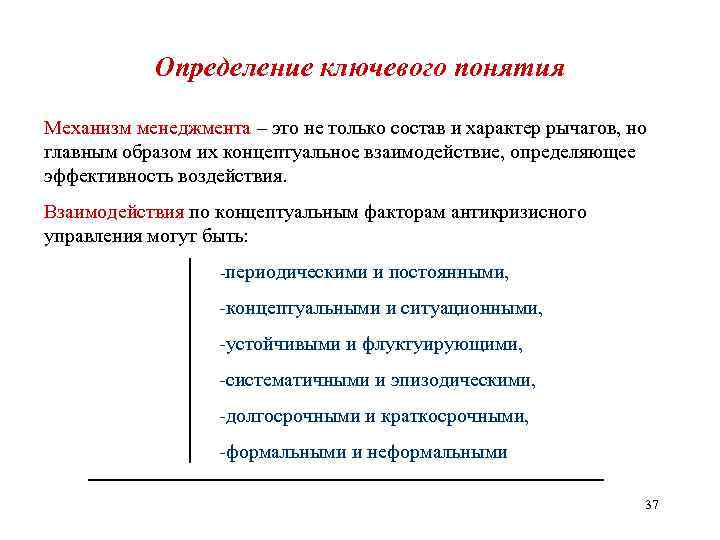 Определение ключевого понятия

Механизм менеджмента – это не только состав и характер рычагов, но главным образом их концептуальное взаимодействие, определяющее эффективность воздействия.

Взаимодействия по концептуальным факторам антикризисного управления могут быть:

-периодическими и постоянными,

-концептуальными и ситуационными,

-устойчивыми и флуктуирующими,

-систематичными и эпизодическими,

-долгосрочными и краткосрочными,

-формальными и неформальными

37